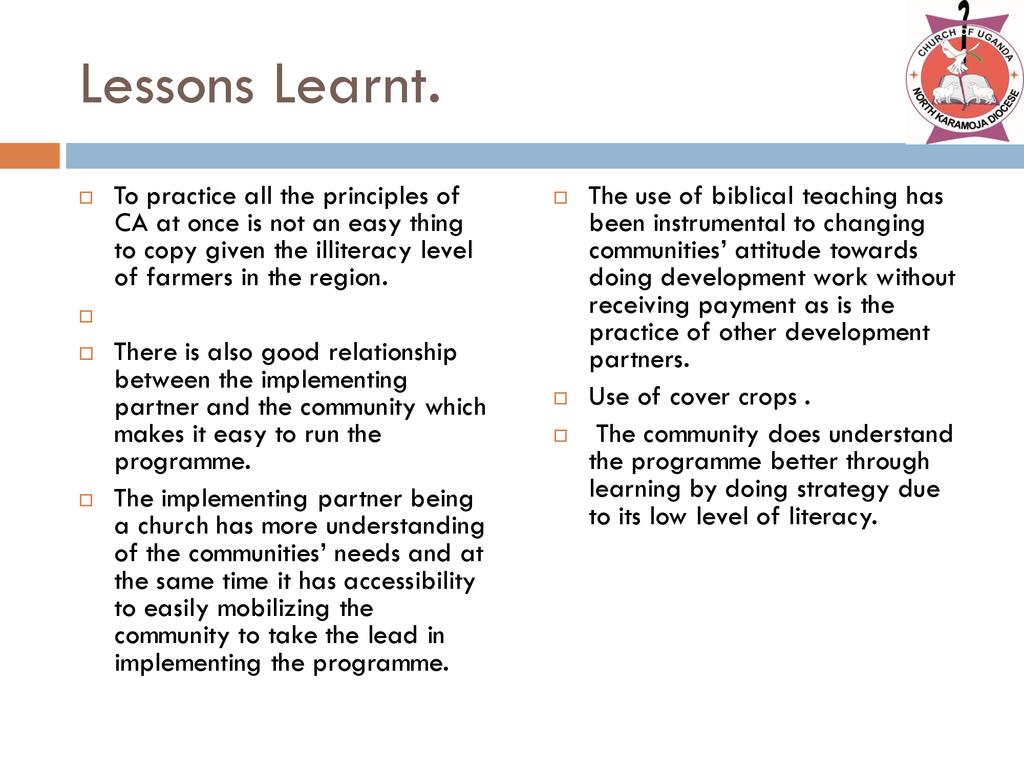 Lessons Learnt.

CHURCH OF UGANDA
NORTH KARAMOJA DIOCESE

□ To practice all the principles of CA at once is not an easy thing to copy given the illiteracy level of farmers in the region.

□

□ There is also good relationship between the implementing partner and the community which makes it easy to run the programme.

□ The implementing partner being a church has more understanding of the communities' needs and at the same time it has accessibility to easily mobilizing the community to take the lead in implementing the programme.

□ The use of biblical teaching has been instrumental to changing communities' attitude towards doing development work without receiving payment as is the practice of other development partners.

□ Use of cover crops .

□ The community does understand the programme better through learning by doing strategy due to its low level of literacy.